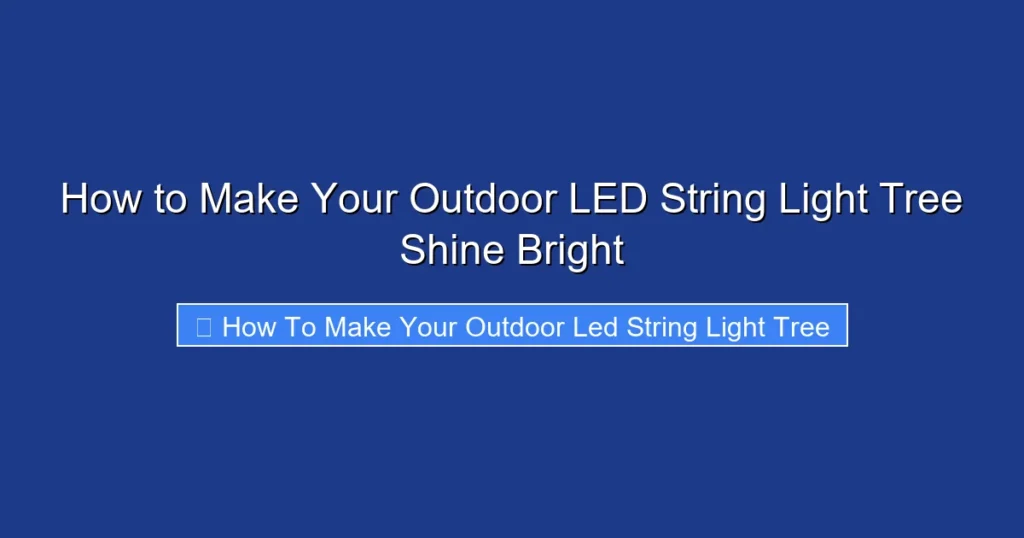 How to Make Your Outdoor LED String Light Tree Shine Bright

How To Make Your Outdoor Led String Light Tree